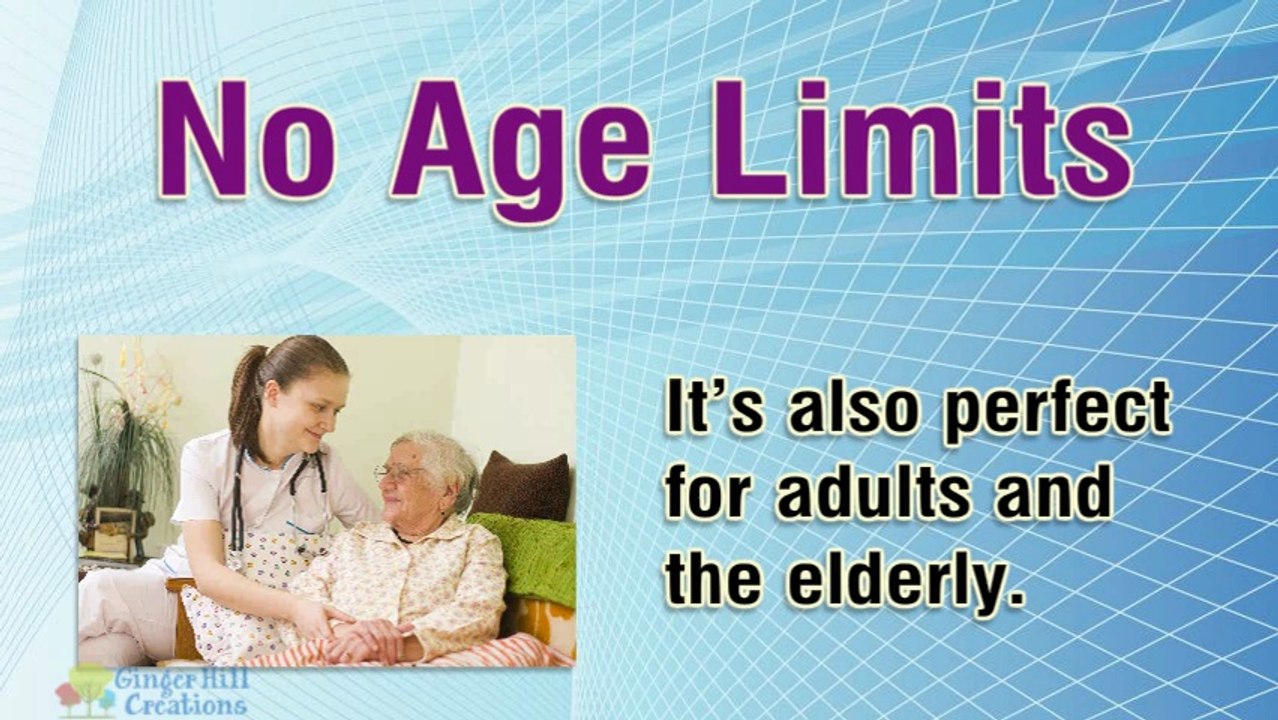 No Age Limits

It's also perfect for adults and the elderly.

Ginger Hill Creations